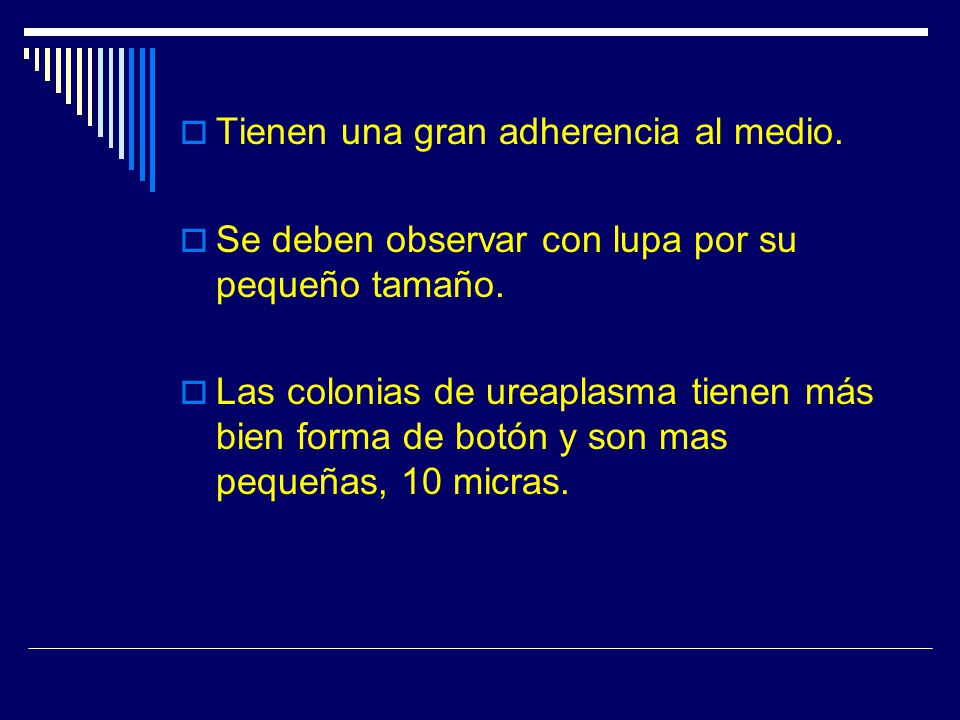 Tienen una gran adherencia al medio.

Se deben observar con lupa por su pequeño tamaño.

Las colonias de ureaplasma tienen más bien forma de botón y son mas pequeñas, 10 micras.